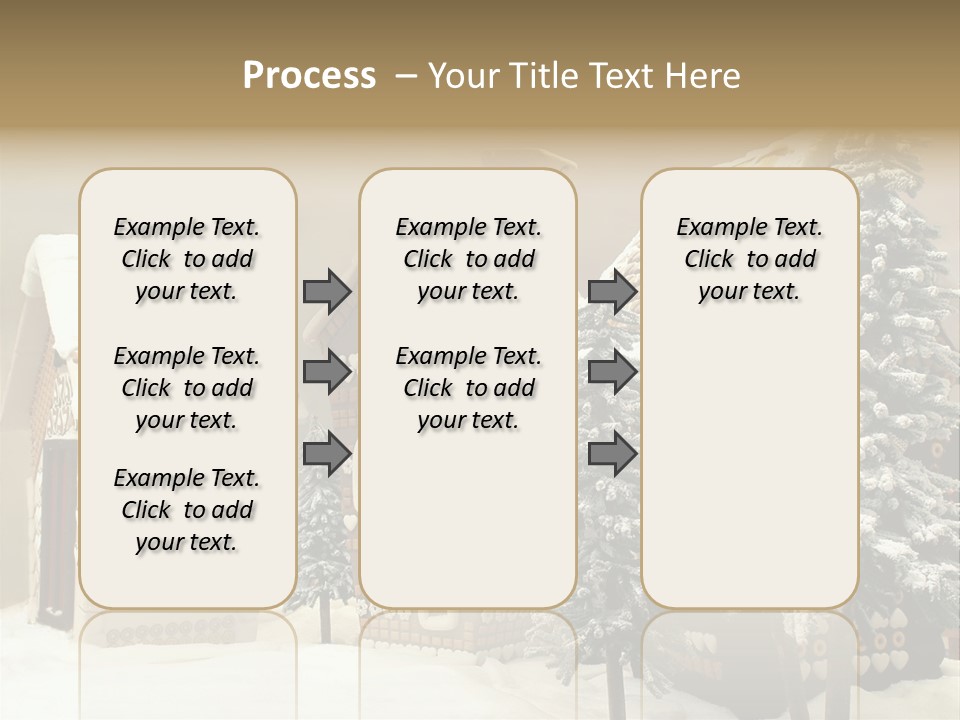 Process – Your Title Text Here

Example Text. Click to add your text.

Example Text. Click to add your text.

Example Text. Click to add your text.

Example Text. Click to add your text.

Example Text. Click to add your text.

Example Text. Click to add your text.